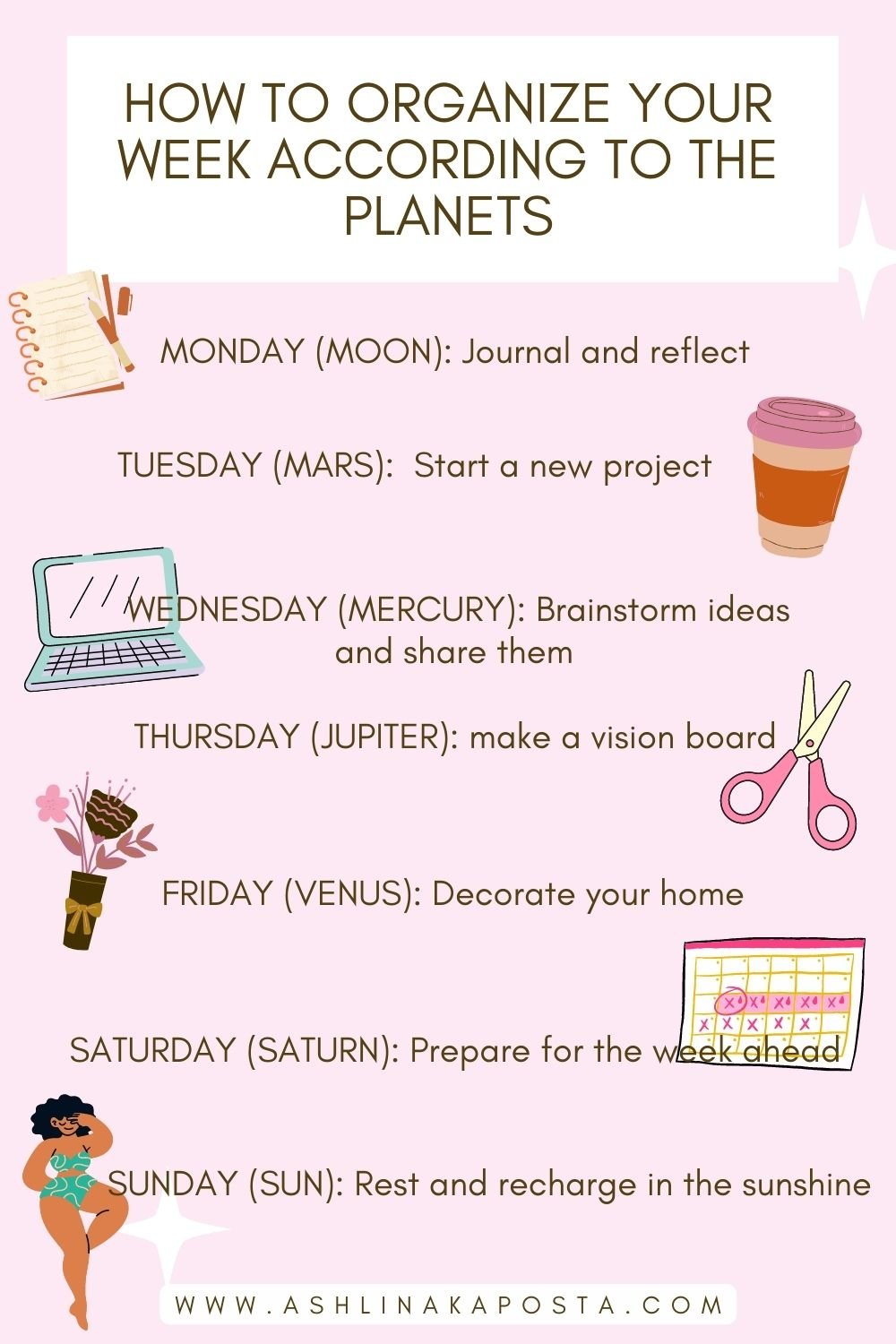 HOW TO ORGANIZE YOUR WEEK ACCORDING TO THE PLANETS

MONDAY (MOON): Journal and reflect

TUESDAY (MARS): Start a new project

WEDNESDAY (MERCURY): Brainstorm ideas and share them

THURSDAY (JUPITER): make a vision board

FRIDAY (VENUS): Decorate your home

SATURDAY (SATURN): Prepare for the week ahead

SUNDAY (SUN): Rest and recharge in the sunshine

WWW.ASHLINAKAPOSTA.COM